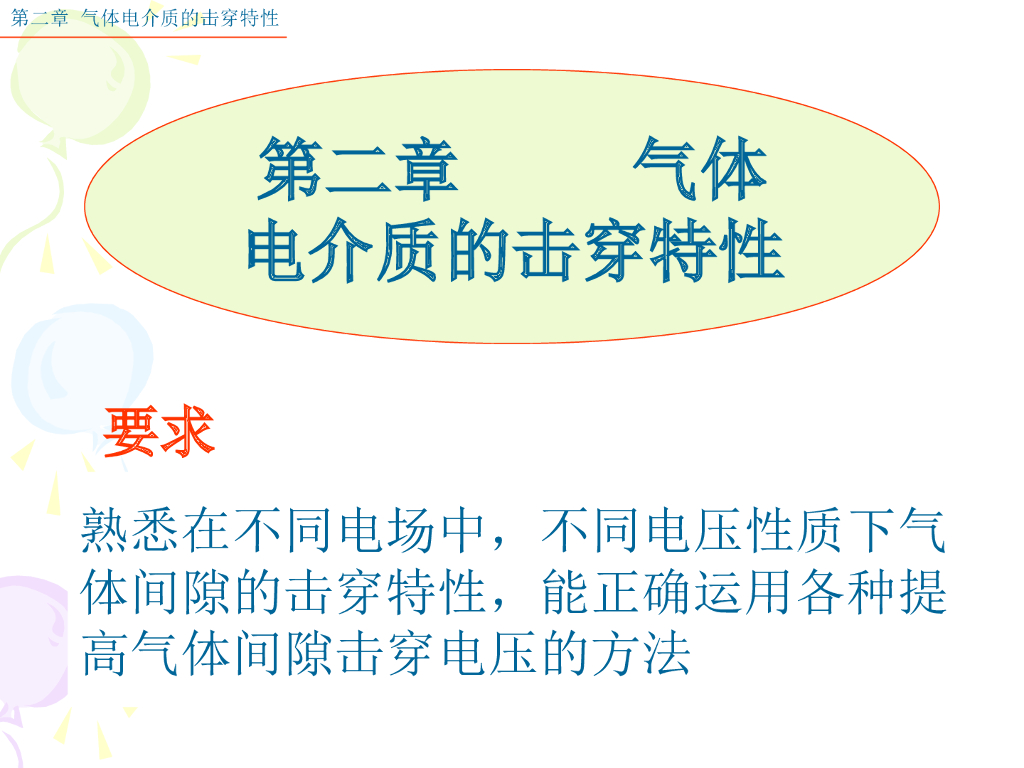 第二章 气体电介质的击穿特性

第二章 气体电介质的击穿特性

要求

熟悉在不同电场中，不同电压性质下气体间隙的击穿特性，能正确运用各种提高气体间隙击穿电压的方法